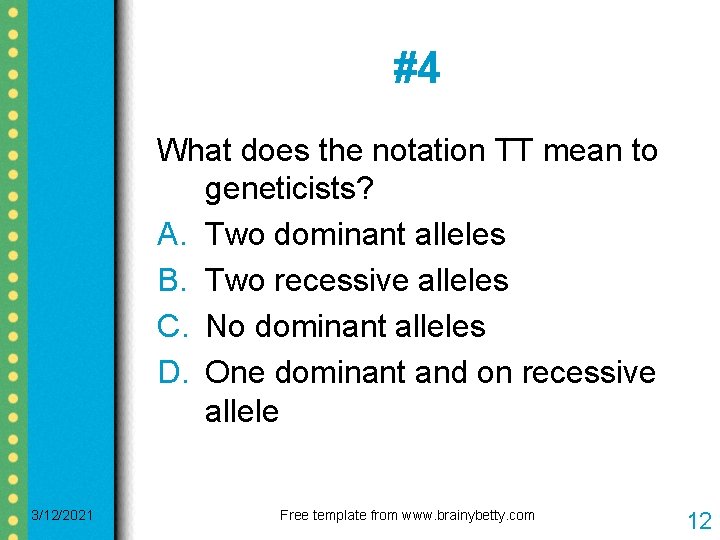 #4

What does the notation TT mean to geneticists?

A. Two dominant alleles
B. Two recessive alleles
C. No dominant alleles
D. One dominant and on recessive allele

3/12/2021

Free template from www.brainybetty.com

12